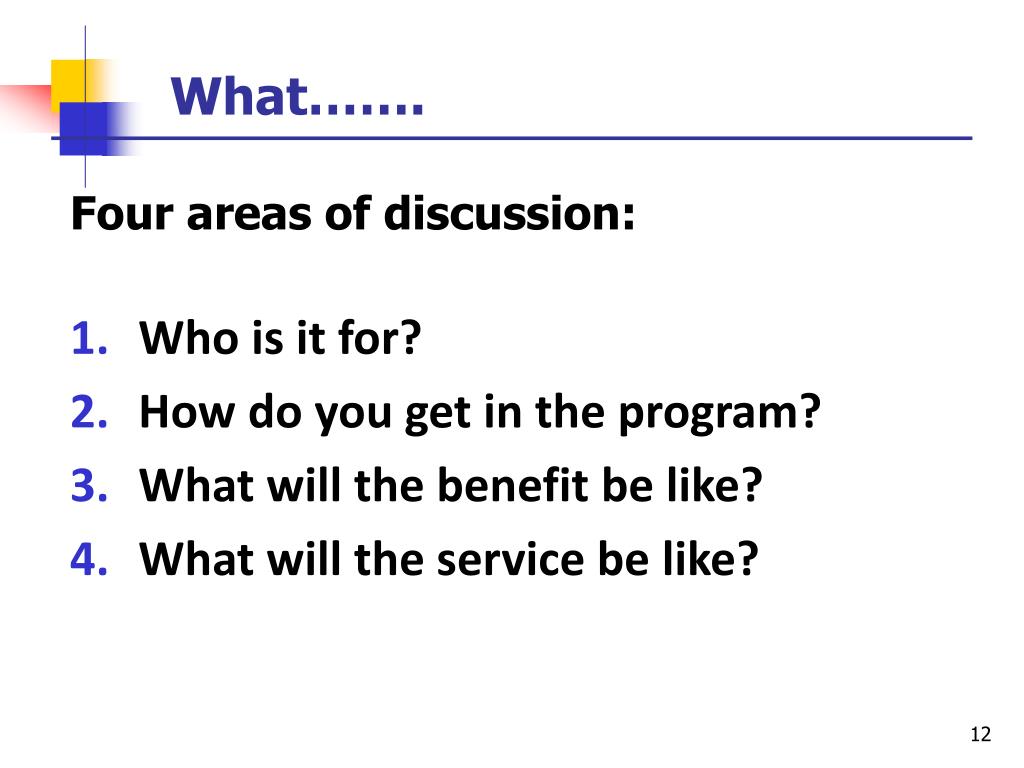 What…….

Four areas of discussion:

1. Who is it for?
2. How do you get in the program?
3. What will the benefit be like?
4. What will the service be like?

12